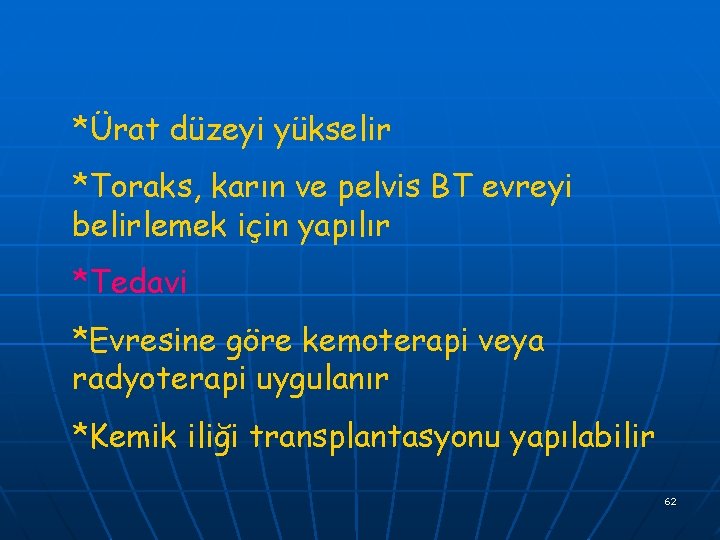 *Ürat düzeyi yükselir

*Toraks, karın ve pelvis BT evreyi belirlemek için yapılır

*Tedavi

*Evresine göre kemoterapi veya radyoterapi uygulanır

*Kemik iliği transplantasyonu yapılabilir

62